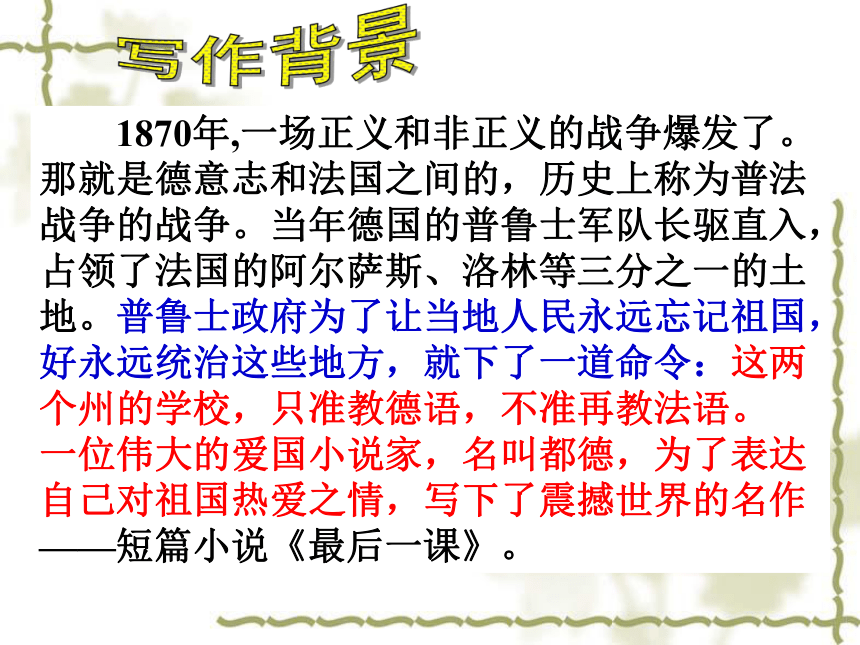 写作背景

1870年,一场正义和非正义的战争爆发了。那就是德意志和法国之间的，历史上称为普法战争的战争。当年德国的普鲁士军队长驱直入，占领了法国的阿尔萨斯、洛林等三分之一的土地。普鲁士政府为了让当地人民永远忘记祖国，好永远统治这些地方，就下了一道命令：这两个州的学校，只准教德语，不准再教法语。

一位伟大的爱国小说家，名叫都德，为了表达自己对祖国热爱之情，写下了震撼世界的名作——短篇小说《最后一课》。